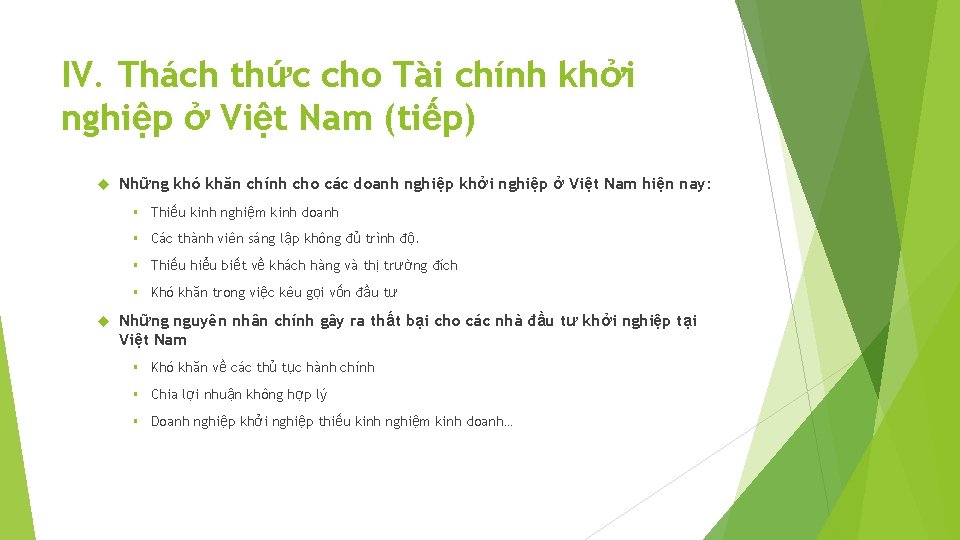 IV. Thách thức cho Tài chính khởi nghiệp ở Việt Nam (tiếp)

Những khó khăn chính cho các doanh nghiệp khởi nghiệp ở Việt Nam hiện nay:

Thiếu kinh nghiệm kinh doanh

Các thành viên sáng lập không đủ trình độ.

Thiếu hiểu biết về khách hàng và thị trường đích

Khó khăn trong việc kêu gọi vốn đầu tư

Những nguyên nhân chính gây ra thất bại cho các nhà đầu tư khởi nghiệp tại Việt Nam

Khó khăn về các thủ tục hành chính

Chia lợi nhuận không hợp lý

Doanh nghiệp khởi nghiệp thiếu kinh nghiệm kinh doanh…